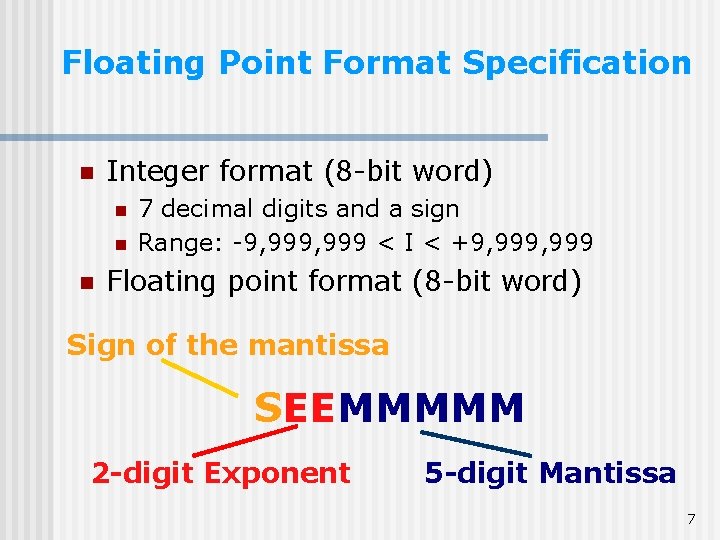 Floating Point Format Specification

• Integer format (8-bit word)
  • 7 decimal digits and a sign
  • Range: -9,999,999 < I < +9,999,999
• Floating point format (8-bit word)

Sign of the mantissa

SEEMMMMM

2-digit Exponent

5-digit Mantissa

7